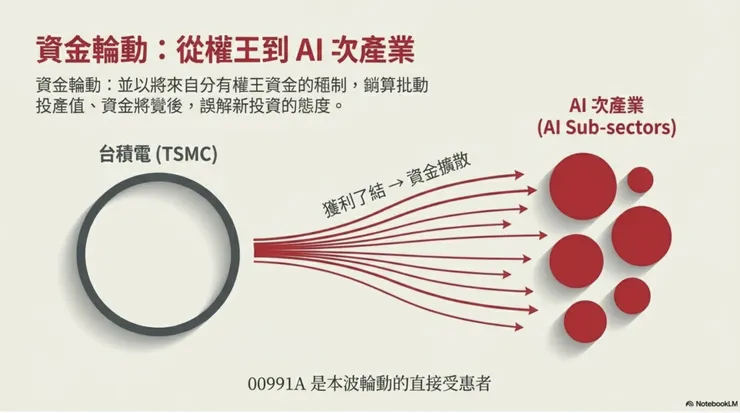 資金輪動：從權王到 AI 次產業

資金輪動：並以將來自分有權王資金的種制，銷算批動投產值、資金將覺後，誤解新投資的態度。

台積電 (TSMC)

獲利了結 → 資金擴散

AI 次產業
(AI Sub-sectors)

00991A 是本波輪動的直接受惠者

NotebookLM